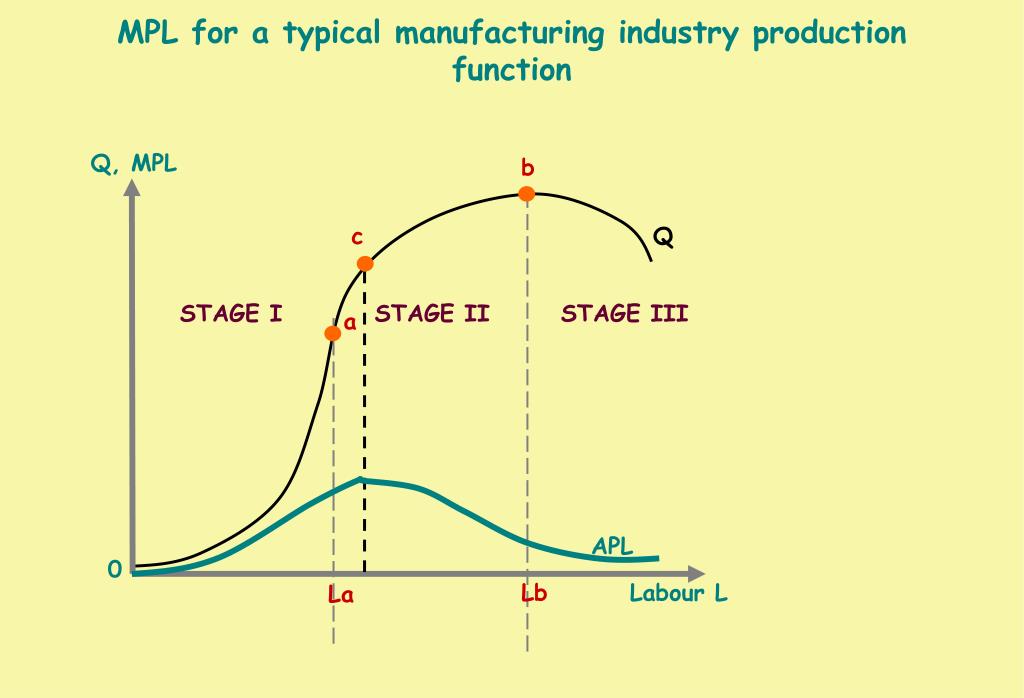 MPL for a typical manufacturing industry production function

Q, MPL

b

c

Q

STAGE I

a

STAGE II

STAGE III

APL

0

La

Lb

Labour L